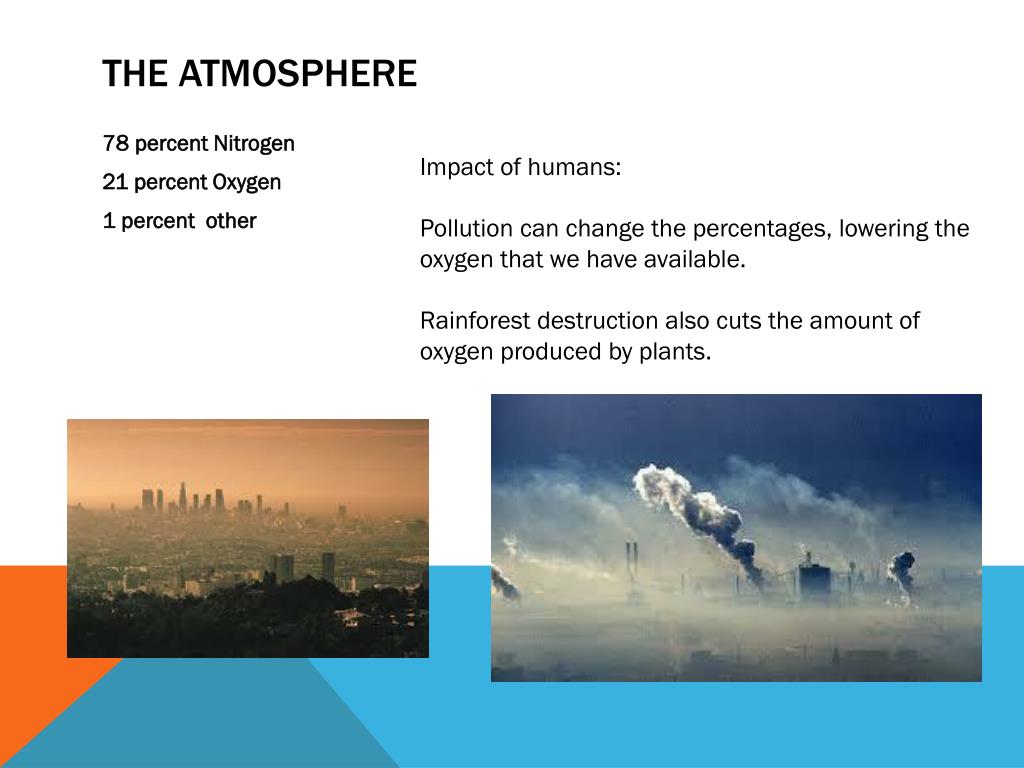 THE ATMOSPHERE

78 percent Nitrogen

21 percent Oxygen

1 percent other

Impact of humans:

Pollution can change the percentages, lowering the oxygen that we have available.

Rainforest destruction also cuts the amount of oxygen produced by plants.